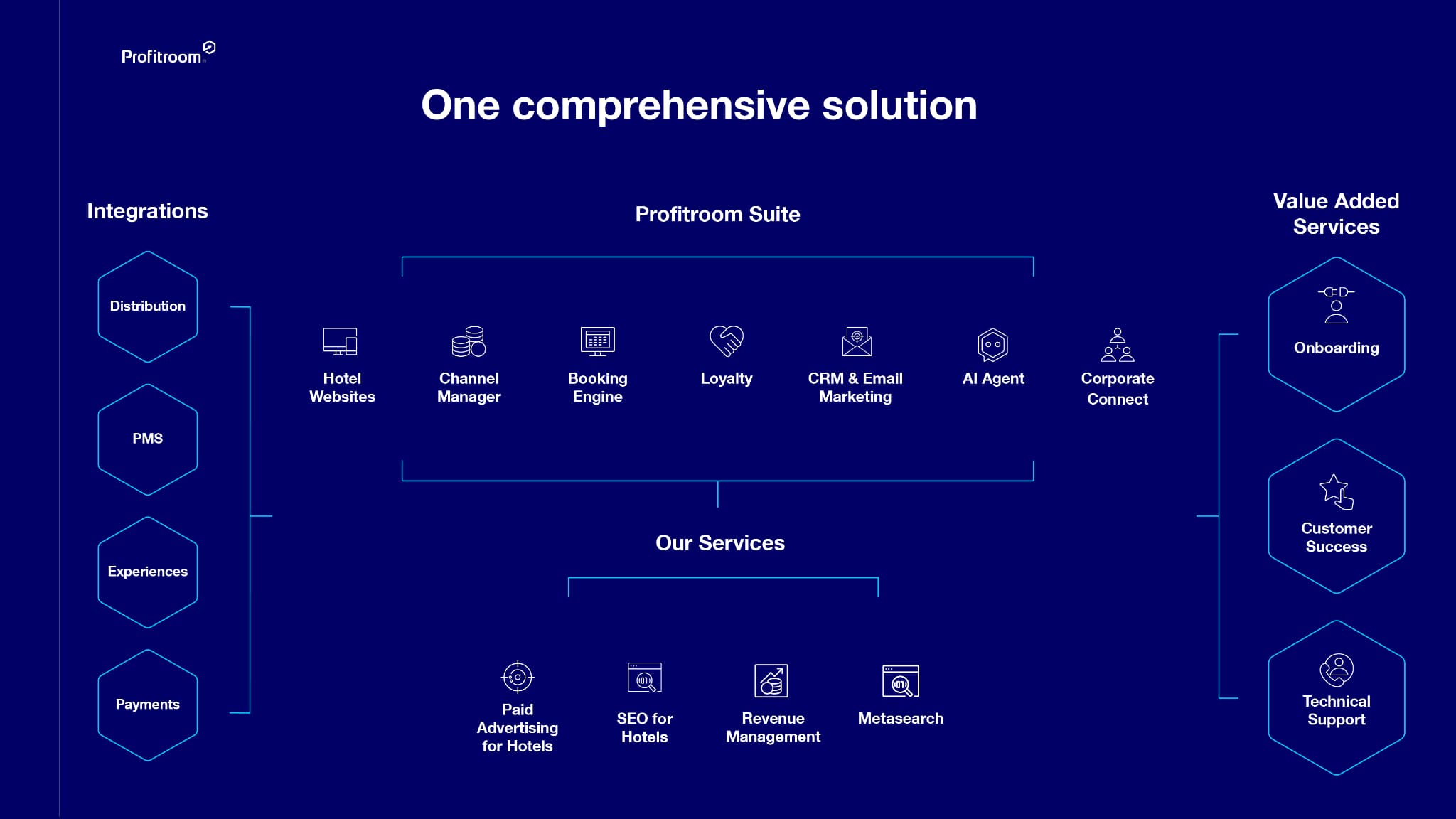 Profitroom

One comprehensive solution

Integrations

Distribution

PMS

Experiences

Payments

Profitroom Suite

Hotel Websites

Channel Manager

Booking Engine

Loyalty

CRM & Email Marketing

AI Agent

Corporate Connect

Our Services

Paid Advertising for Hotels

SEO for Hotels

Revenue Management

Metasearch

Value Added Services

Onboarding

Customer Success

Technical Support